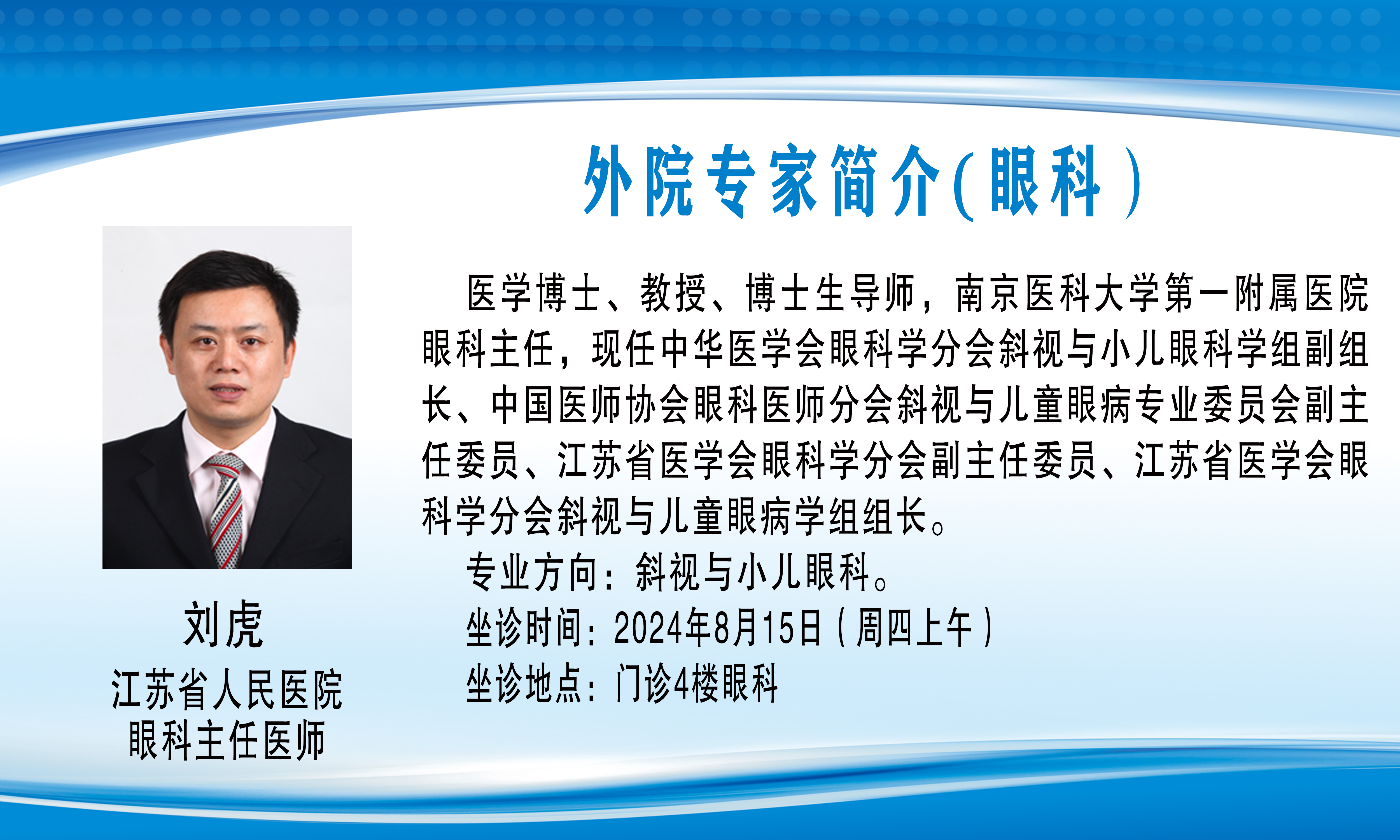 外院专家简介(眼科)

刘虎
江苏省人民医院
眼科主任医师

医学博士、教授、博士生导师，南京医科大学第一附属医院眼科主任，现任中华医学会眼科学分会斜视与小儿眼科学组副组长、中国医师协会眼科医师分会斜视与儿童眼病专业委员会副主任委员、江苏省医学会眼科学分会副主任委员、江苏省医学会眼科学分会斜视与儿童眼病学组组长。

专业方向：斜视与小儿眼科。

坐诊时间：2024年8月15日（周四上午）

坐诊地点：门诊4楼眼科